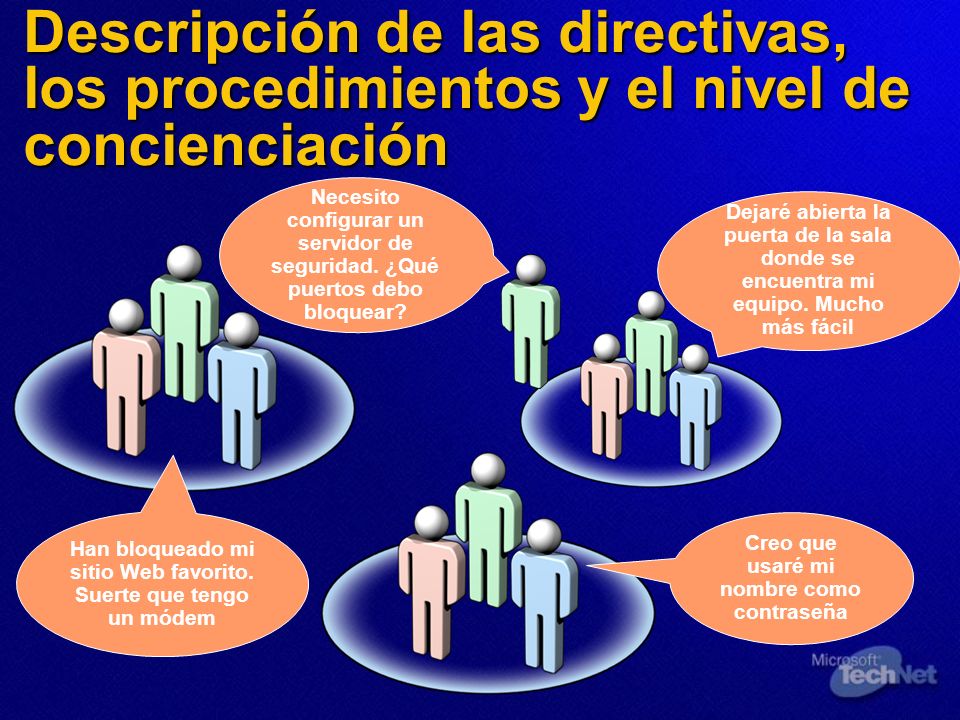 Descripción de las directivas, los procedimientos y el nivel de concienciación

Necesito configurar un servidor de seguridad. ¿Qué puertos debo bloquear?

Dejaré abierta la puerta de la sala donde se encuentra mi equipo. Mucho más fácil

Han bloqueado mi sitio Web favorito. Suerte que tengo un módem

Creo que usaré mi nombre como contraseña

Microsoft TechNet